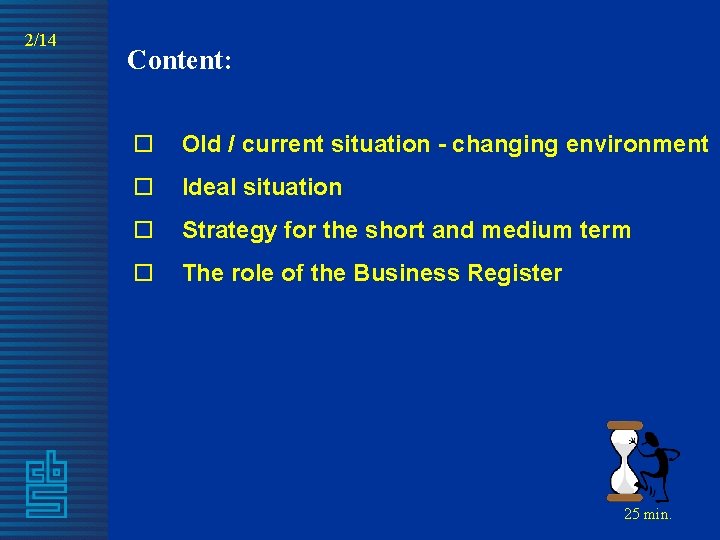 2/14

Content:

☐ Old / current situation - changing environment

☐ Ideal situation

☐ Strategy for the short and medium term

☐ The role of the Business Register

cbs

25 min.